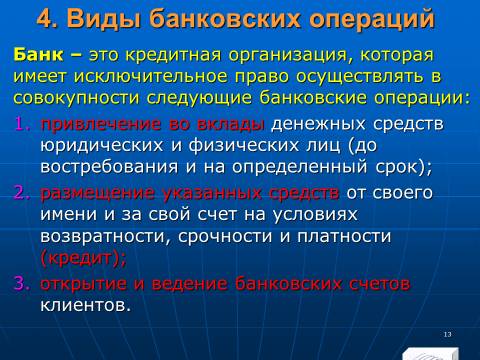 4. Виды банковских операций

Банк – это кредитная организация, которая имеет исключительное право осуществлять в совокупности следующие банковские операции:

1. привлечение во вклады денежных средств юридических и физических лиц (до востребования и на определенный срок);
2. размещение указанных средств от своего имени и за свой счет на условиях возвратности, срочности и платности (кредит);
3. открытие и ведение банковских счетов клиентов.

13